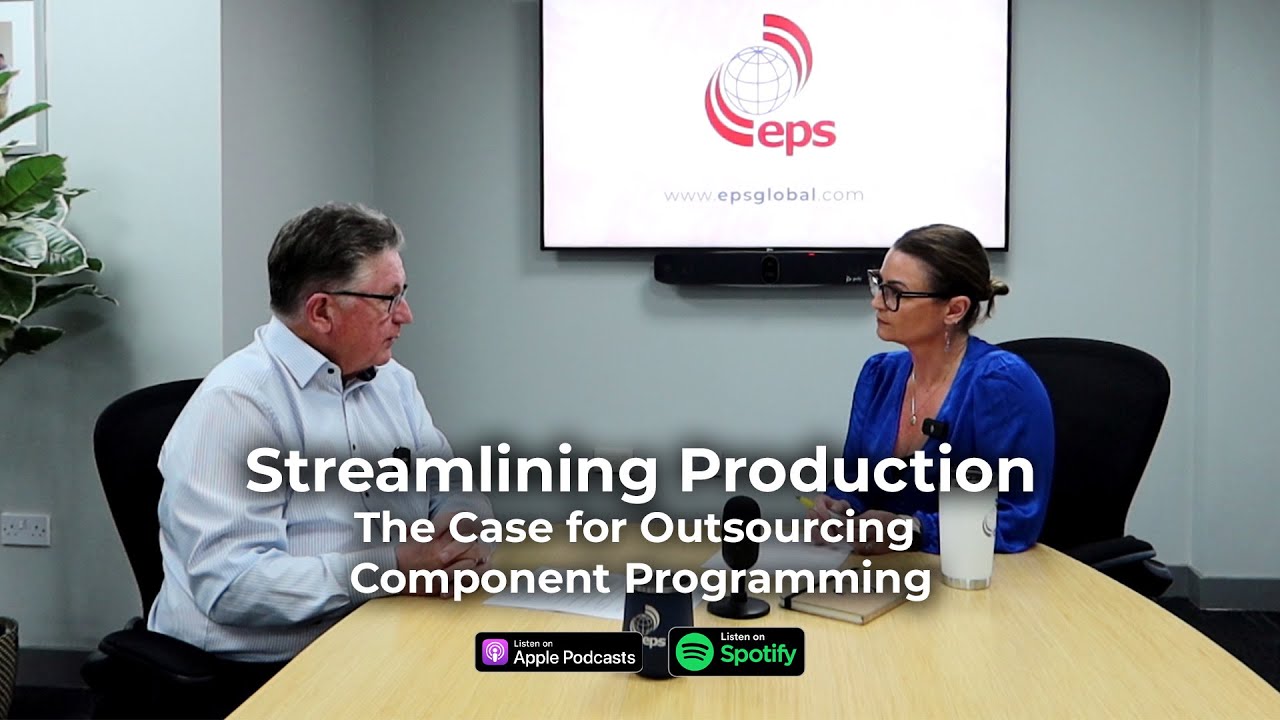 eps

www.epsglobal.com

Streamlining Production
The Case for Outsourcing Component Programming

eps

Listen on Apple Podcasts

Listen on Spotify